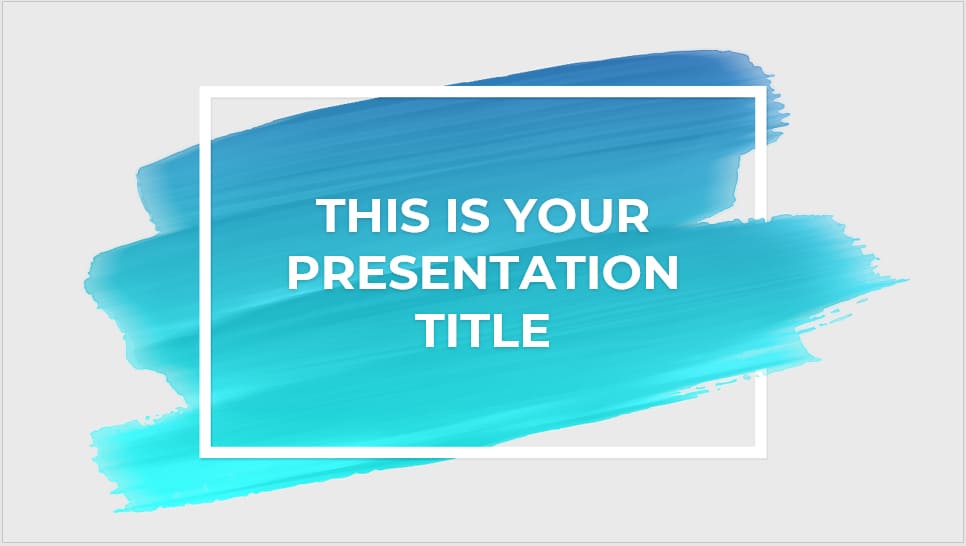 THIS IS YOUR PRESENTATION TITLE